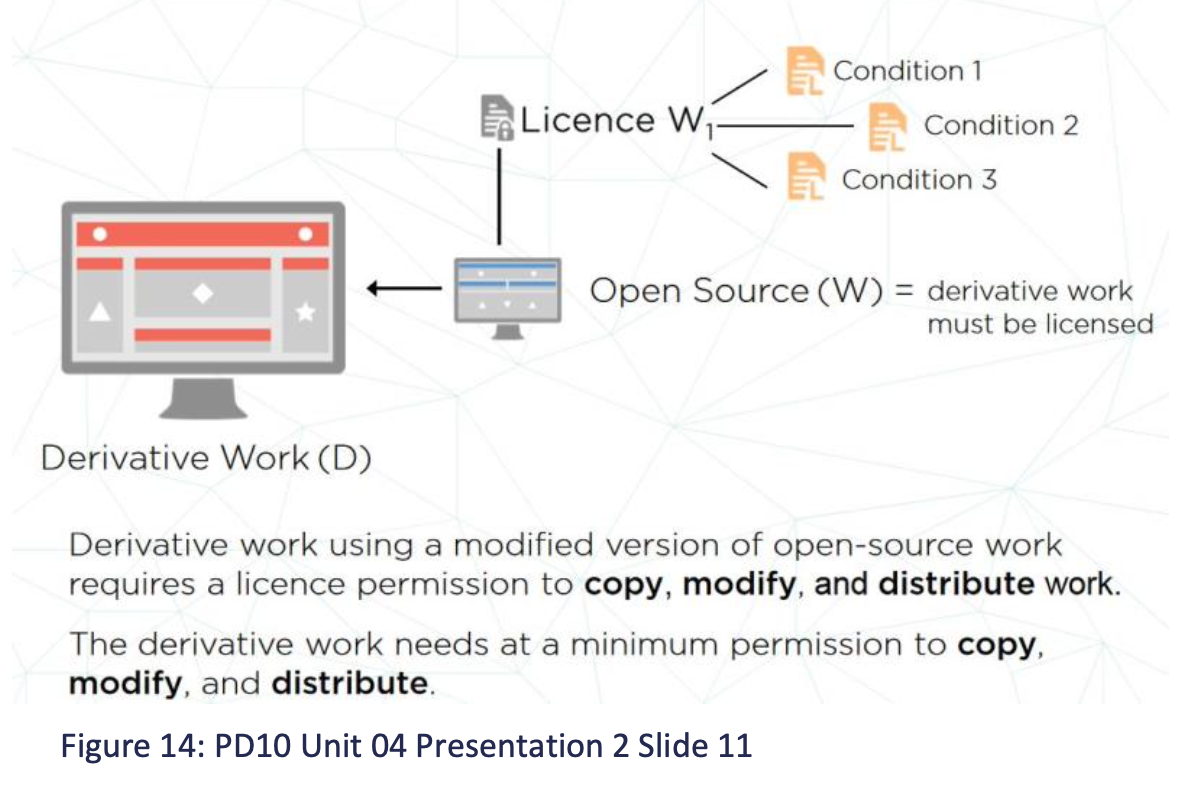 Licence $W_1$

Condition 1

Condition 2

Condition 3

Open Source (W) = derivative work must be licensed

Derivative Work (D)

Derivative work using a modified version of open-source work requires a licence permission to **copy**, **modify**, and **distribute** work.

The derivative work needs at a minimum permission to **copy**, **modify**, and **distribute**.

Figure 14: PD10 Unit 04 Presentation 2 Slide 11